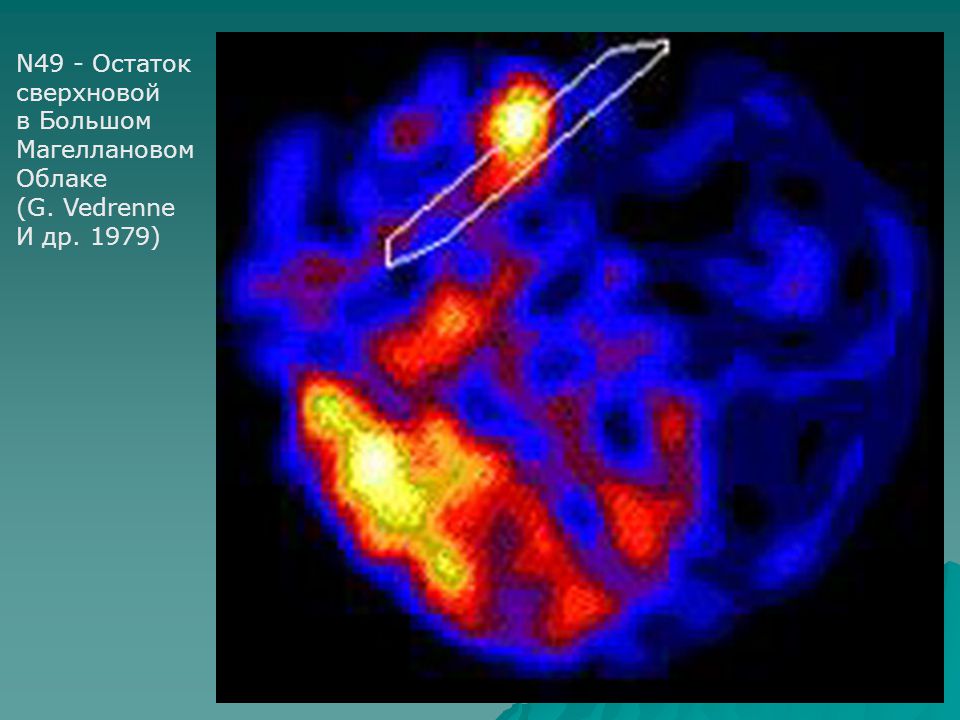 N49 - Остаток сверхновой в Большом Магеллановом Облаке (G. Vedrenne И др. 1979)